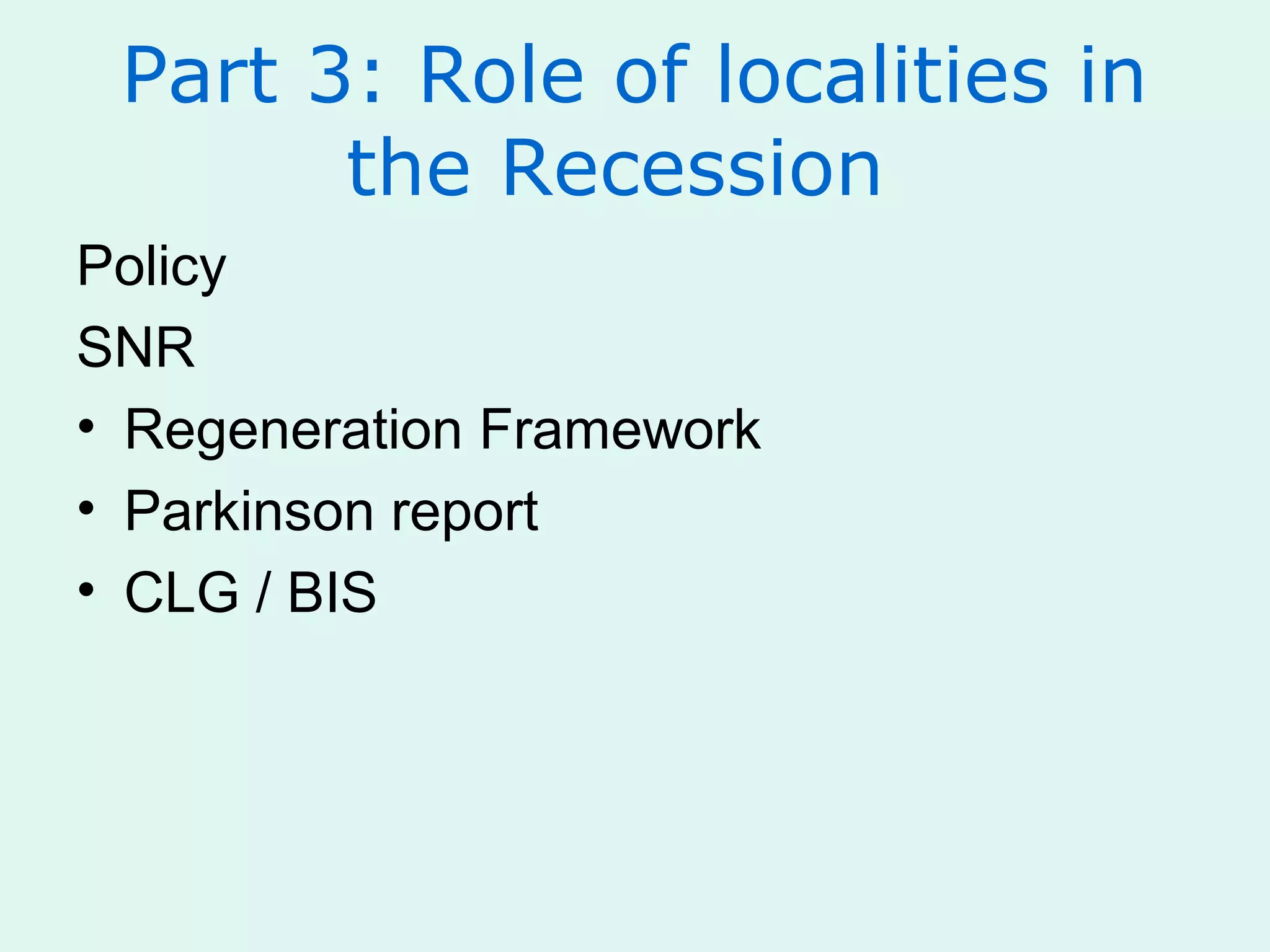 Part 3: Role of localities in the Recession

Policy

SNR

• Regeneration Framework
• Parkinson report
• CLG / BIS